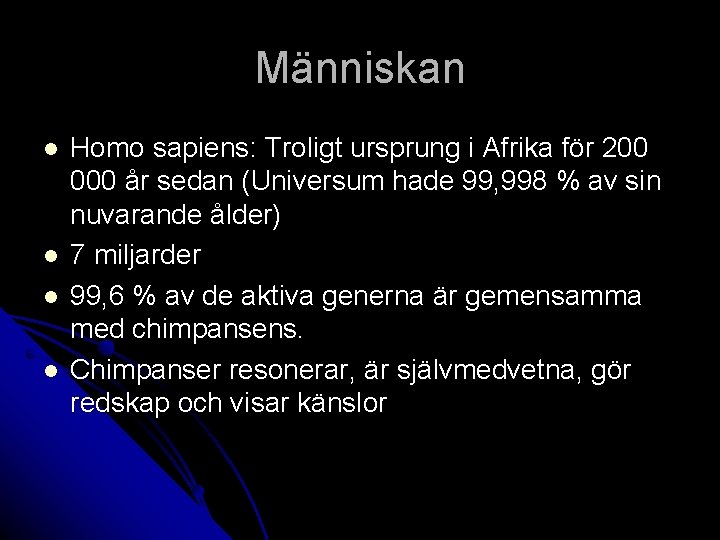 Människan

- Homo sapiens: Troligt ursprung i Afrika för 200 000 år sedan (Universum hade 99,998 % av sin nuvarande ålder)
- 7 miljarder
- 99,6 % av de aktiva generna är gemensamma med chimpansens.
- Chimpanser resonerar, är självmedvetna, gör redskap och visar känslor